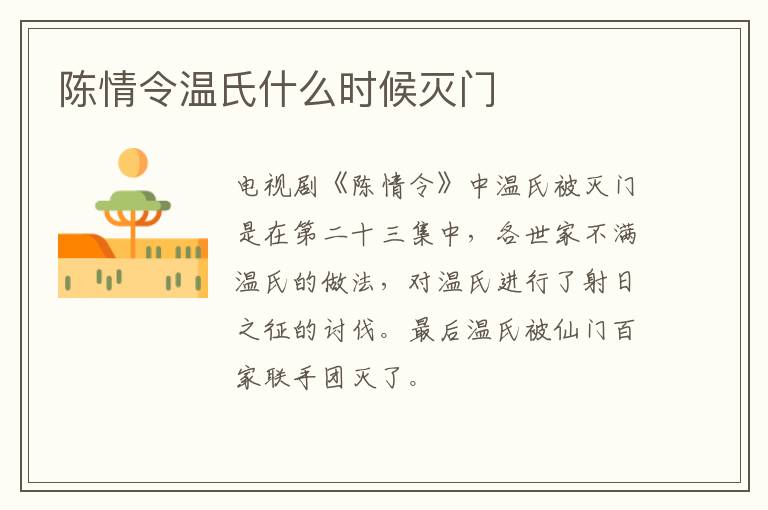 陈情令温氏什么时候灭门

电视剧《陈情令》中温氏被灭门是在第二十三集中，各世家不满温氏的做法，对温氏进行了射日之征的讨伐。最后温氏被仙门百家联手团灭了。